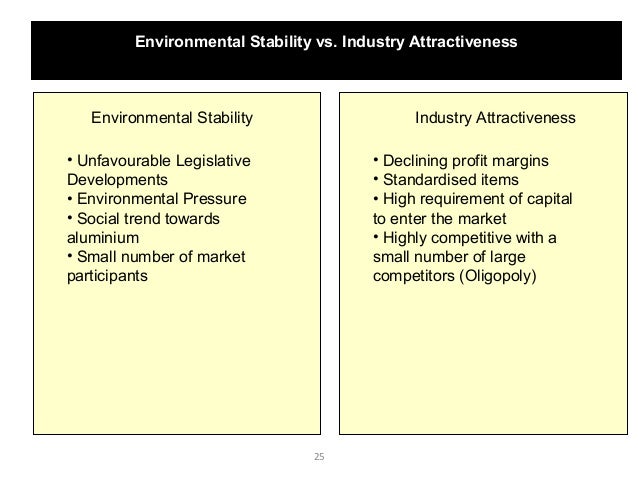 Environmental Stability vs. Industry Attractiveness

Environmental Stability

• Unfavourable Legislative Developments
• Environmental Pressure
• Social trend towards aluminium
• Small number of market participants

Industry Attractiveness

• Declining profit margins
• Standardised items
• High requirement of capital to enter the market
• Highly competitive with a small number of large competitors (Oligopoly)

25